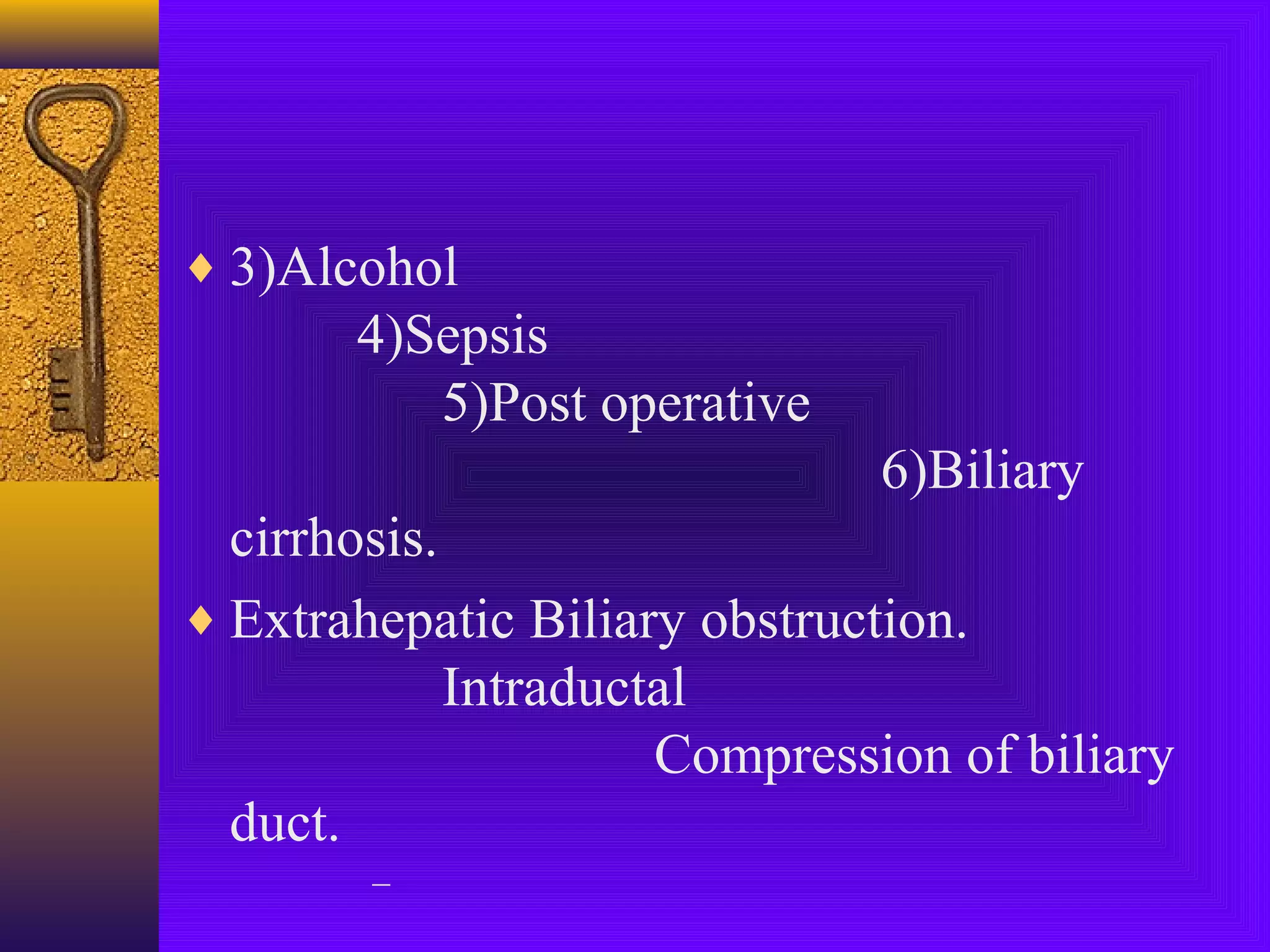 ♦ 3)Alcohol 4)Sepsis 5)Post operative 6)Biliary cirrhosis.

♦ Extrahepatic Biliary obstruction. Intraductal Compression of biliary duct.

–